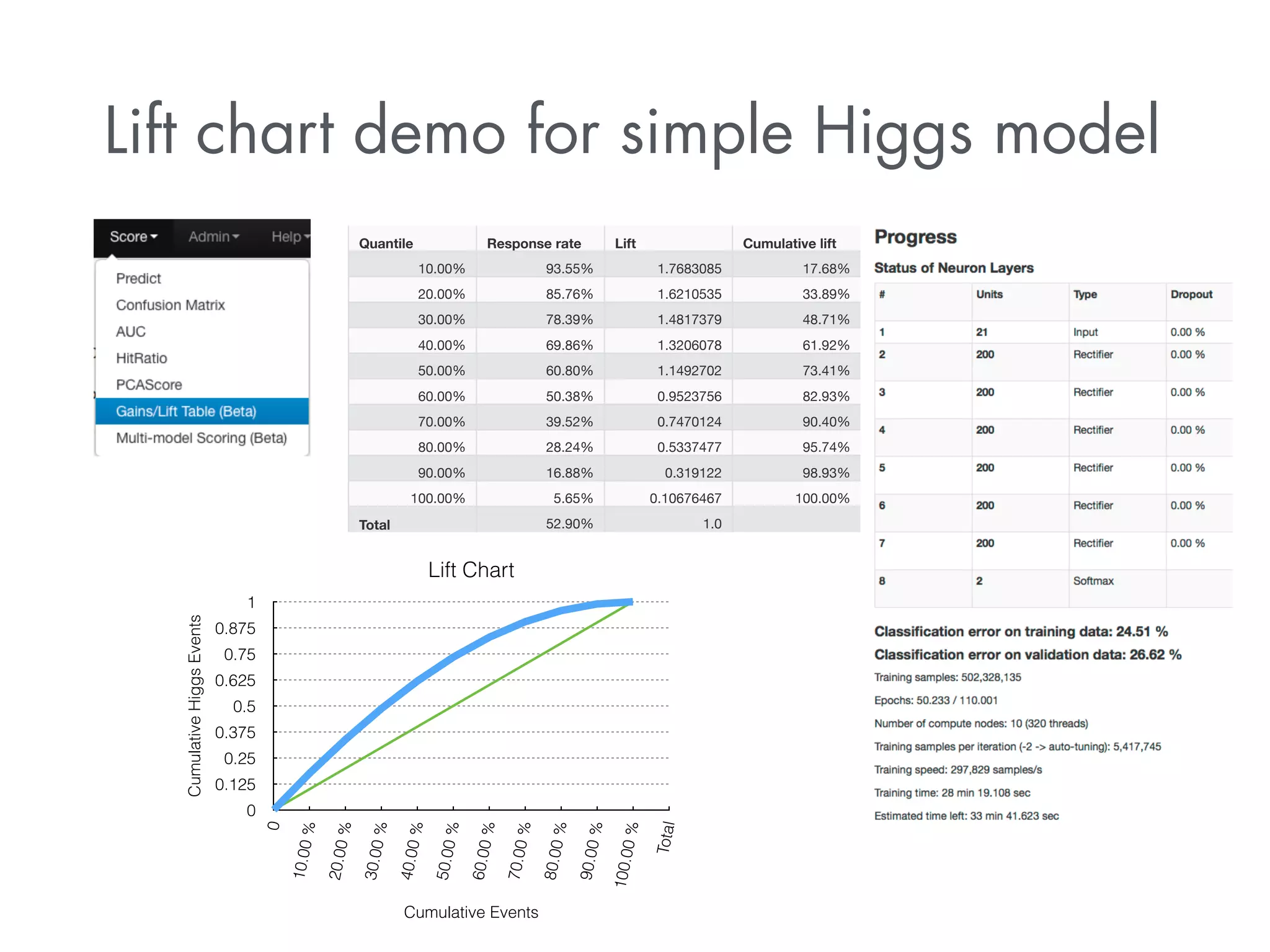 Lift chart demo for simple Higgs model

Score Admin Help

Predict
Confusion Matrix
AUC
HitRatio
PCAScore
Gains/Lift Table (Beta)
Multi-model Scoring (Beta)

| Quantile | Response rate | Lift | Cumulative lift |
|---|---|---|---|
| 10.00% | 93.55% | 1.7683085 | 17.68% |
| 20.00% | 85.76% | 1.6210535 | 33.89% |
| 30.00% | 78.39% | 1.4817379 | 48.71% |
| 40.00% | 69.86% | 1.3206078 | 61.92% |
| 50.00% | 60.80% | 1.1492702 | 73.41% |
| 60.00% | 50.38% | 0.9523756 | 82.93% |
| 70.00% | 39.52% | 0.7470124 | 90.40% |
| 80.00% | 28.24% | 0.5337477 | 95.74% |
| 90.00% | 16.88% | 0.319122 | 98.93% |
| 100.00% | 5.65% | 0.10676467 | 100.00% |
| Total | 52.90% | 1.0 | |

Progress
Status of Neuron Layers

| # | Units | Type | Dropout |
|---|---|---|---|
| 1 | 21 | Input | 0.00 % |
| 2 | 200 | Rectifier | 0.00 % |
| 3 | 200 | Rectifier | 0.00 % |
| 4 | 200 | Rectifier | 0.00 % |
| 5 | 200 | Rectifier | 0.00 % |
| 6 | 200 | Rectifier | 0.00 % |
| 7 | 200 | Rectifier | 0.00 % |
| 8 | 2 | Softmax | |

Classification error on training data: 24.51 %
Classification error on validation data: 26.62 %
Training samples: 502,328,135
Epochs: 50.233 / 110.001
Number of compute nodes: 10 (320 threads)
Training samples per iteration (-2 -> auto-tuning): 5,417,745
Training speed: 297,829 samples/s
Training time: 28 min 19.108 sec
Estimated time left: 33 min 41.623 sec

Lift Chart
Cumulative Higgs Events
1
0.875
0.75
0.625
0.5
0.375
0.25
0.125
0
0
10.00 %
20.00 %
30.00 %
40.00 %
50.00 %
60.00 %
70.00 %
80.00 %
90.00 %
100.00 %
Total
Cumulative Events